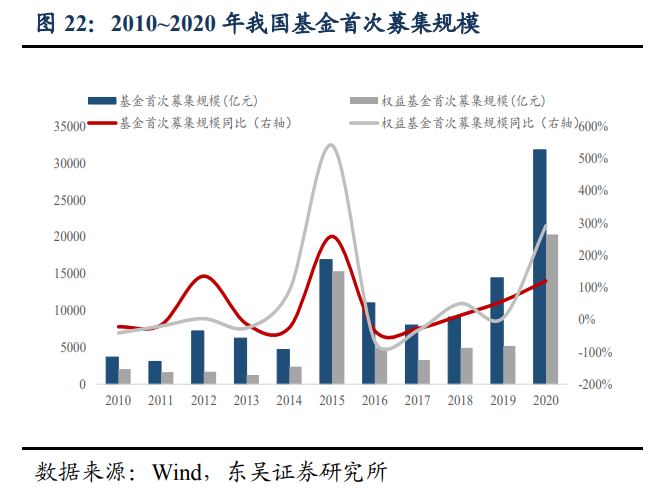 图 22：2010~2020 年我国基金首次募集规模

基金首次募集规模(亿元)
权益基金首次募集规模(亿元)
基金首次募集规模同比（右轴）
权益基金首次募集规模同比（右轴）

35000
30000
25000
20000
15000
10000
5000
0

600%
500%
400%
300%
200%
100%
0%
-100%
-200%

2010 2011 2012 2013 2014 2015 2016 2017 2018 2019 2020

数据来源：Wind，东吴证券研究所